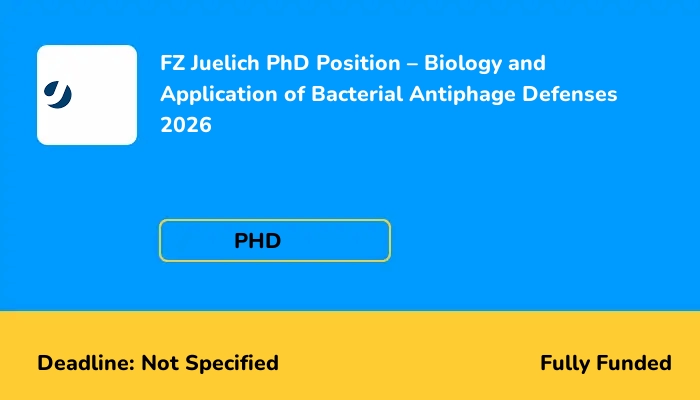 FZ Juelich PhD Position – Biology and Application of Bacterial Antiphage Defenses 2026

PHD

Deadline: Not Specified

Fully Funded